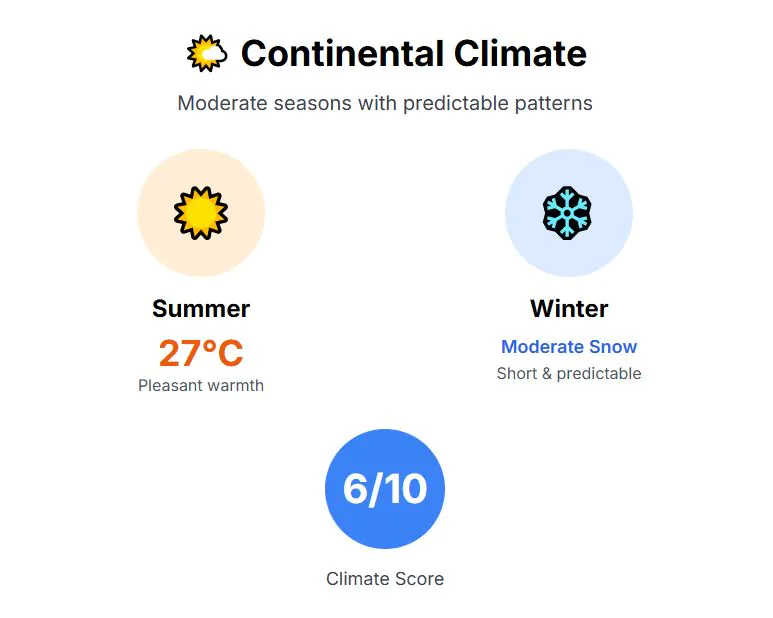 Continental Climate

Moderate seasons with predictable patterns

Summer
27°C
Pleasant warmth

Winter
Moderate Snow
Short & predictable

6/10

Climate Score